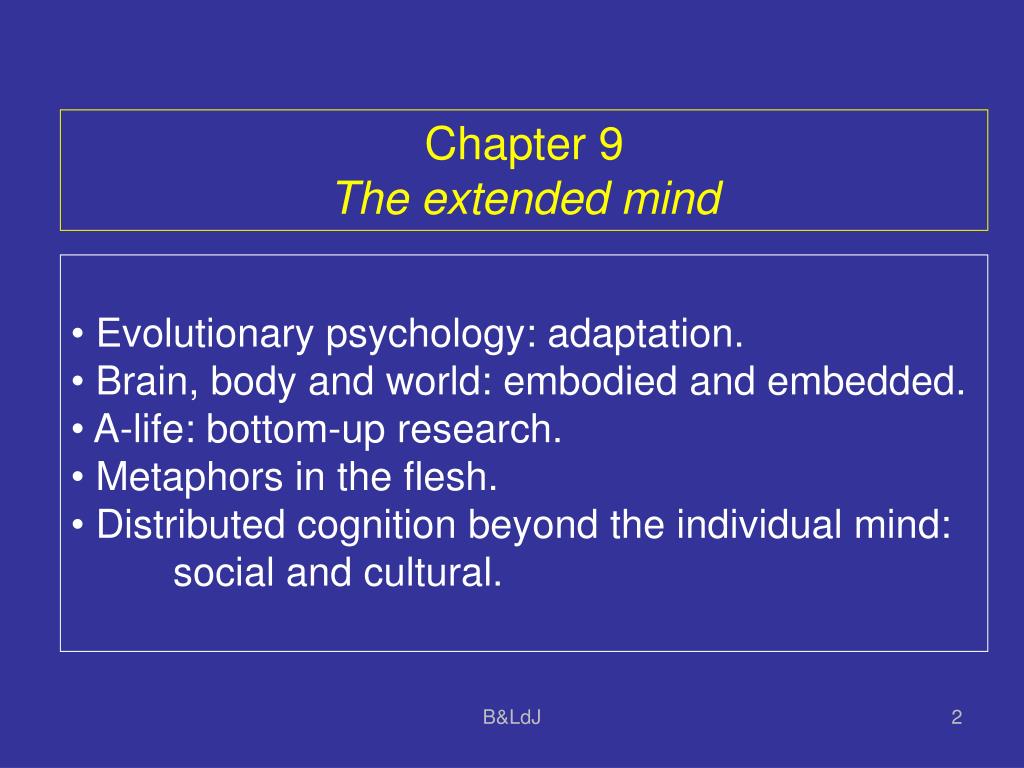 Chapter 9
The extended mind

• Evolutionary psychology: adaptation.
• Brain, body and world: embodied and embedded.
• A-life: bottom-up research.
• Metaphors in the flesh.
• Distributed cognition beyond the individual mind: social and cultural.

B&LdJ

2